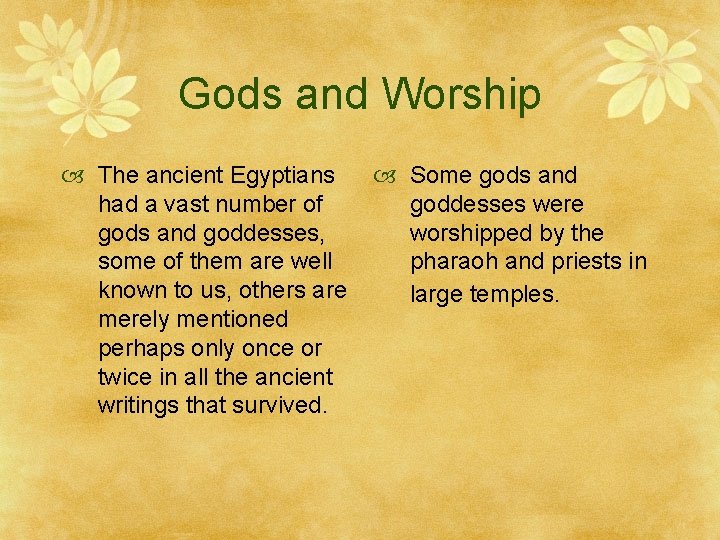 Gods and Worship

The ancient Egyptians had a vast number of gods and goddesses, some of them are well known to us, others are merely mentioned perhaps only once or twice in all the ancient writings that survived.

Some gods and goddesses were worshipped by the pharaoh and priests in large temples.